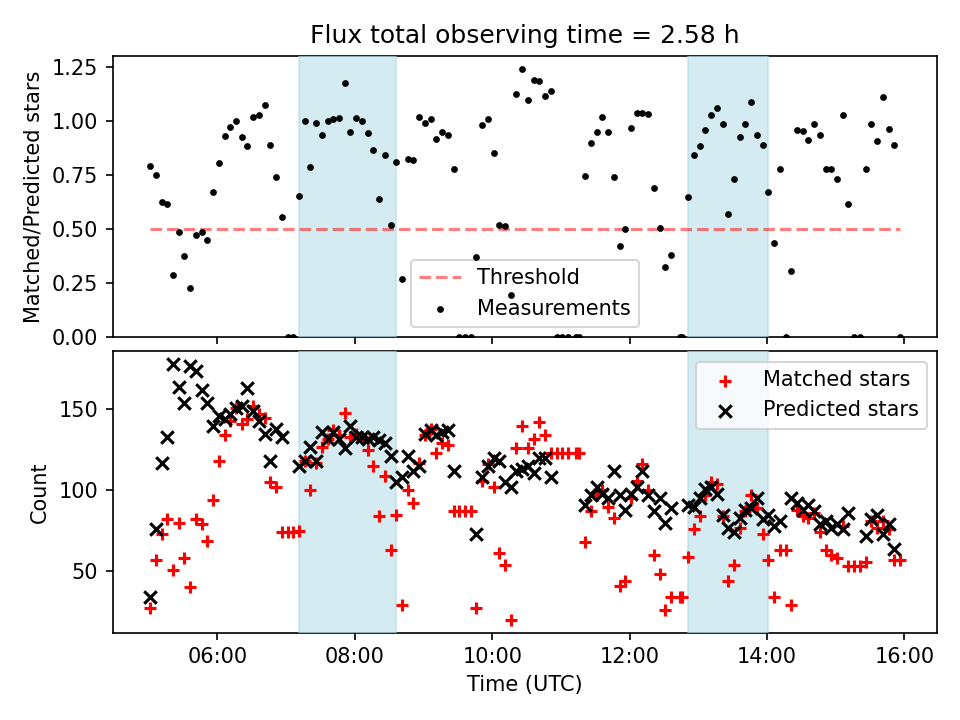 Flux total observing time = 2.58 h

Matched/Predicted stars

1.25
1.00
0.75
0.50
0.25
0.00

Threshold
Measurements

Count

150
100
50

Matched stars
Predicted stars

06:00
08:00
10:00
12:00
14:00
16:00

Time (UTC)